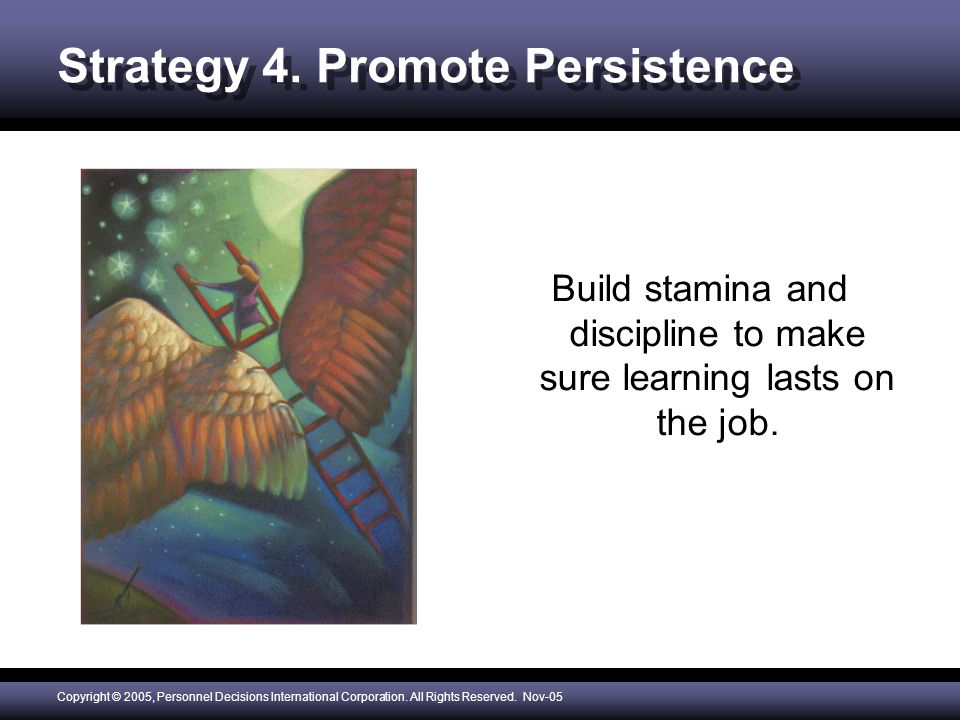 Strategy 4. Promote Persistence

Build stamina and discipline to make sure learning lasts on the job.

Copyright © 2005, Personnel Decisions International Corporation. All Rights Reserved. Nov-05